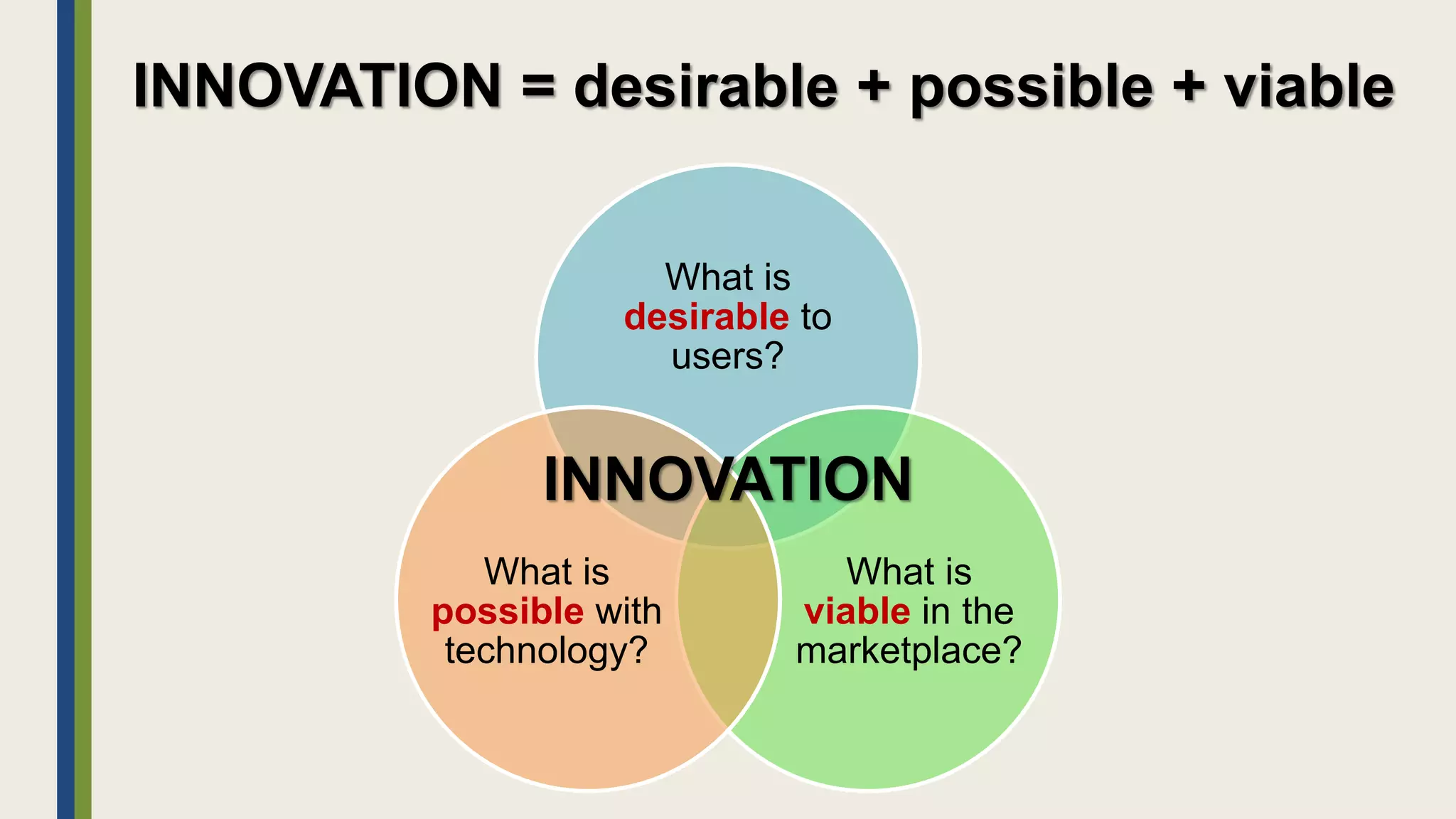 INNOVATION = desirable + possible + viable

What is desirable to users?

INNOVATION

What is possible with technology?

What is viable in the marketplace?